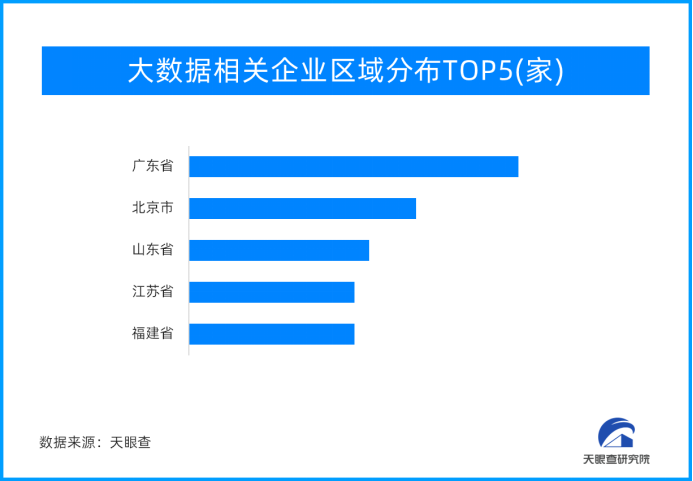 大数据相关企业区域分布TOP5(家)

广东省
北京市
山东省
江苏省
福建省

数据来源：天眼查

天眼查研究院